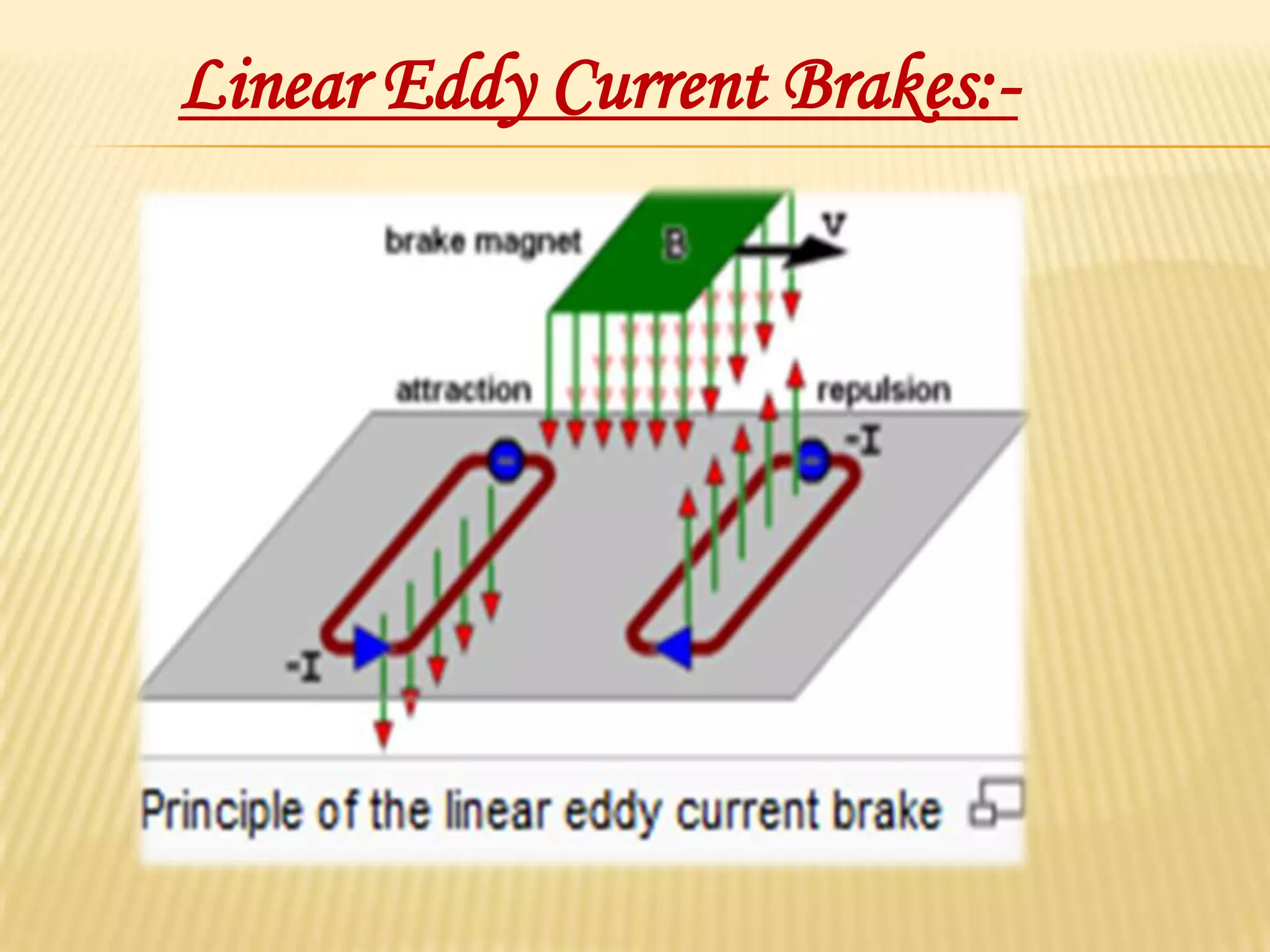 Linear Eddy Current Brakes:-

brake magnet

B

v

attraction

repulsion

-I

-I

Principle of the linear eddy current brake